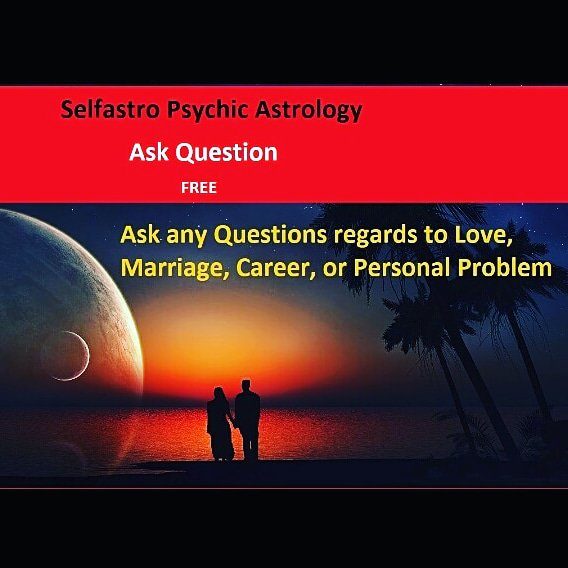 Selfastro Psychic Astrology

Ask Question

FREE

Ask any Questions regards to Love, Marriage, Career, or Personal Problem